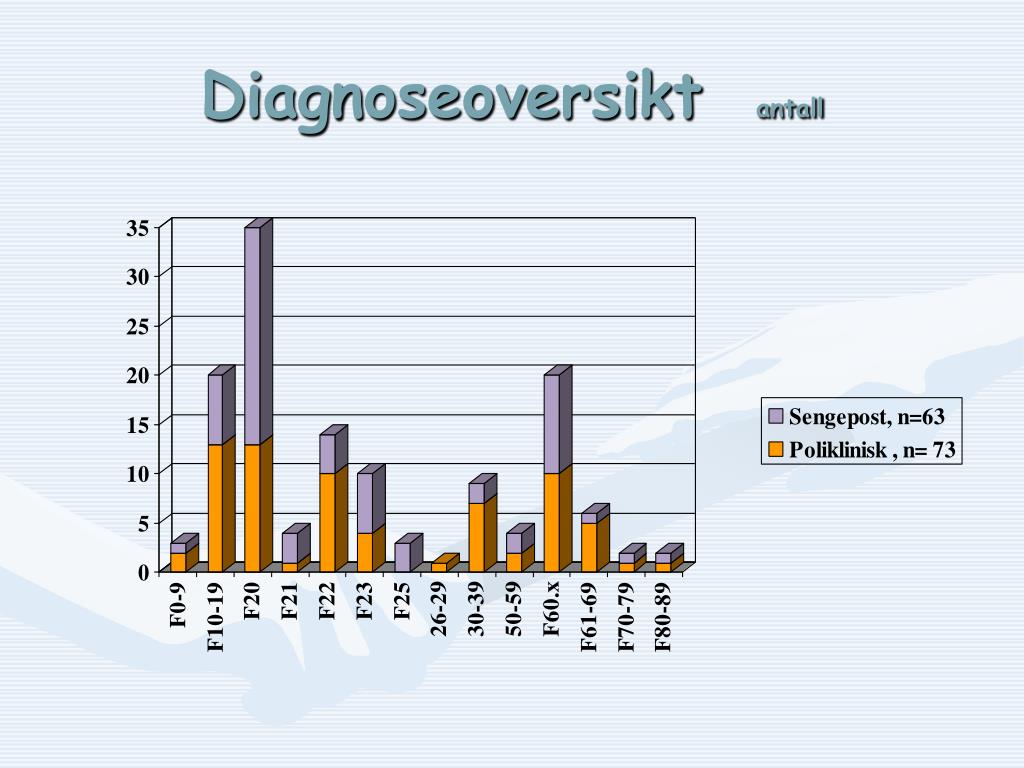 Diagnoseoversikt antall

35
30
25
20
15
10
5
0

F0-9
F10-19
F20
F21
F22
F23
F25
26-29
30-39
50-59
F60.x
F61-69
F70-79
F80-89

Sengepost, n=63
Poliklinisk , n= 73